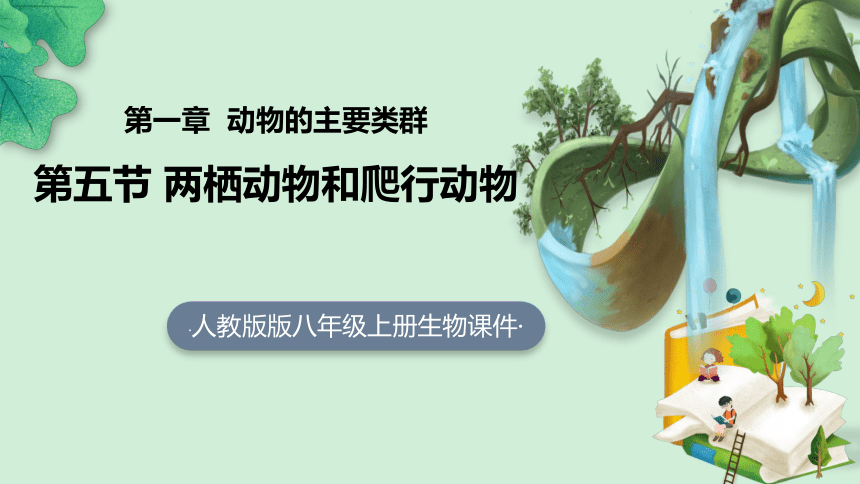 第一章 动物的主要类群

第五节 两栖动物和爬行动物

·人教版版八年级上册生物课件·